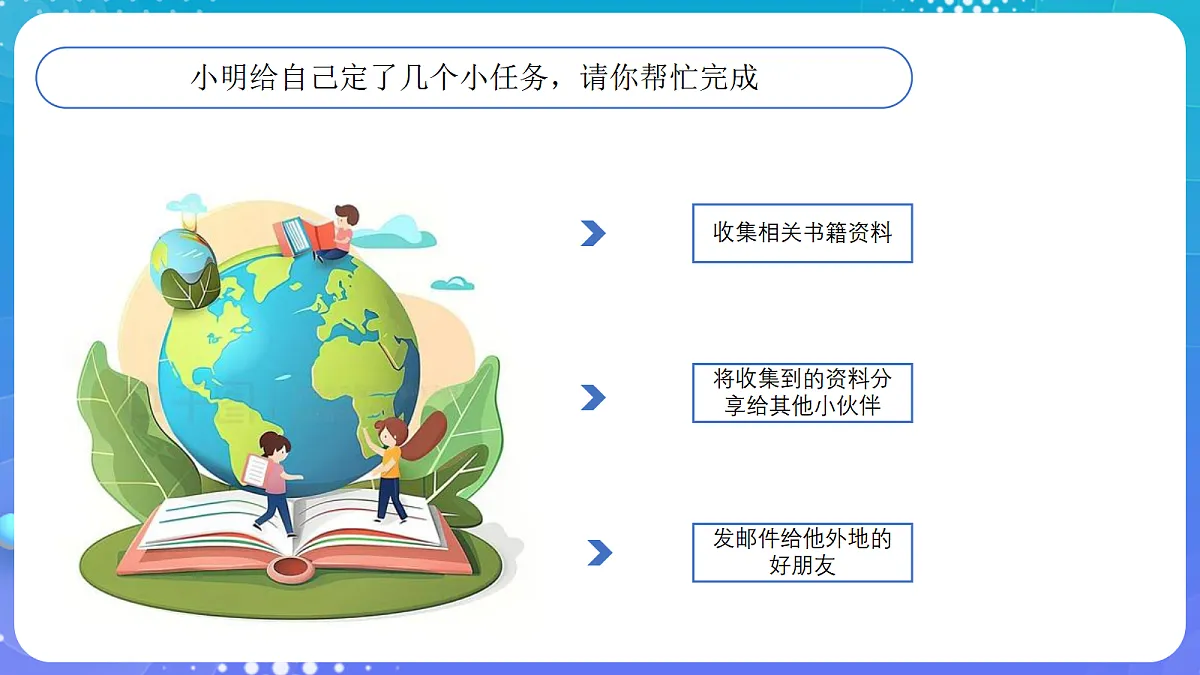 小明给自己定了几个小任务，请你帮忙完成

收集相关书籍资料

将收集到的资料分享给其他小伙伴

发邮件给他外地的好朋友